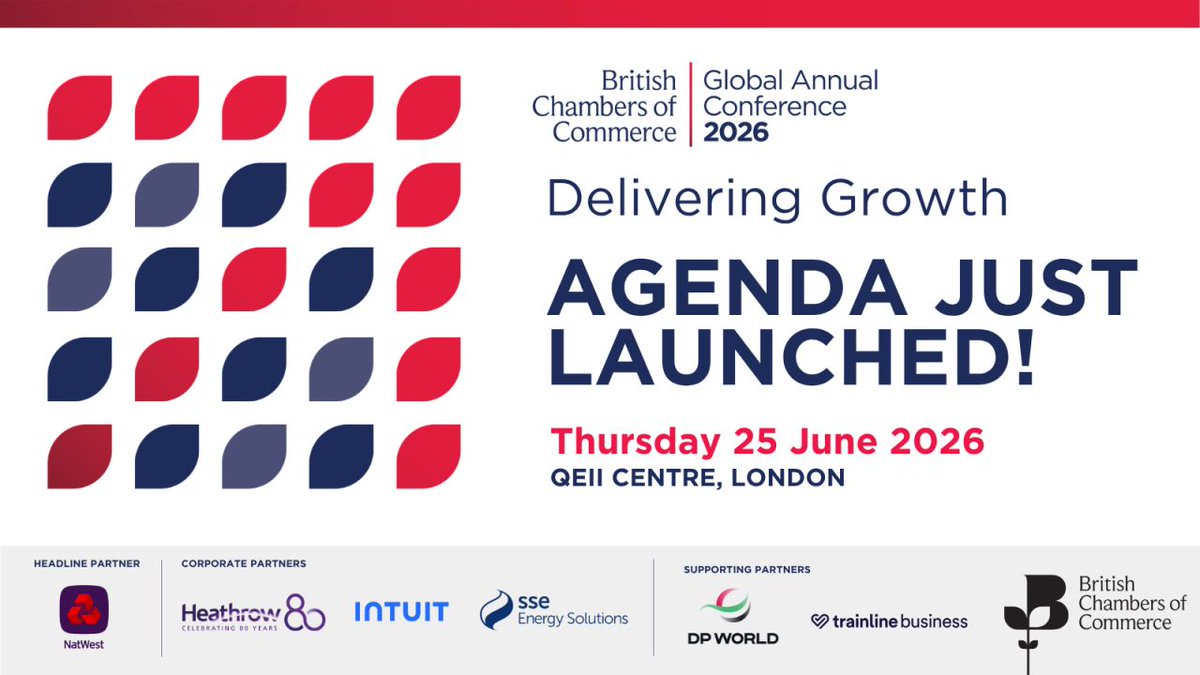 British Chambers of Commerce

Global Annual Conference 2026

Delivering Growth

AGENDA JUST LAUNCHED!

Thursday 25 June 2026

QEII CENTRE, LONDON

HEADLINE PARTNER

NatWest

CORPORATE PARTNERS

Heathrow 80 CELEBRATING 80 YEARS

INTUIT

sse Energy Solutions

SUPPORTING PARTNERS

DP WORLD

trainline business

British Chambers of Commerce